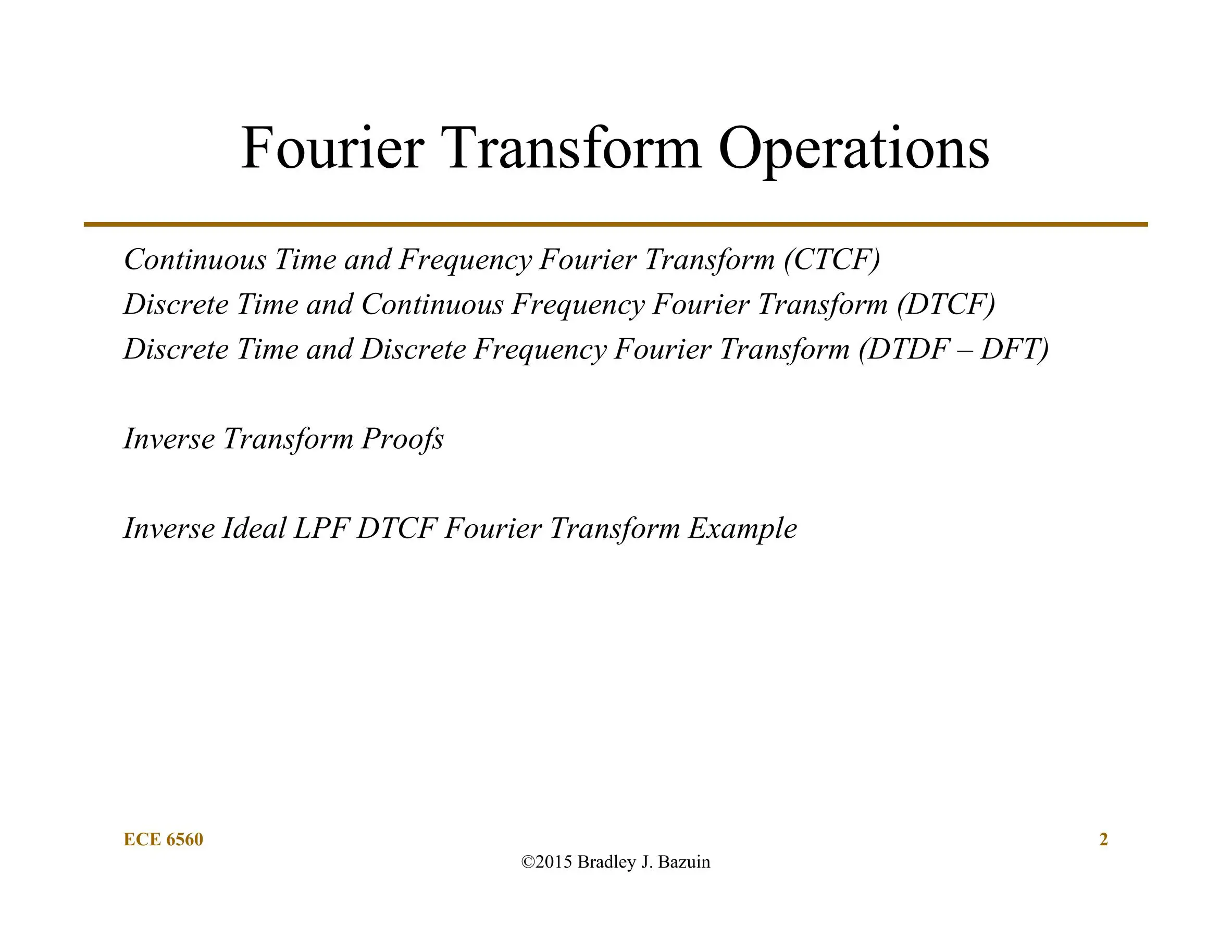 Fourier Transform Operations

Continuous Time and Frequency Fourier Transform (CTCF)
Discrete Time and Continuous Frequency Fourier Transform (DTCF)
Discrete Time and Discrete Frequency Fourier Transform (DTDF – DFT)

Inverse Transform Proofs

Inverse Ideal LPF DTCF Fourier Transform Example

ECE 6560

2

©2015 Bradley J. Bazuin